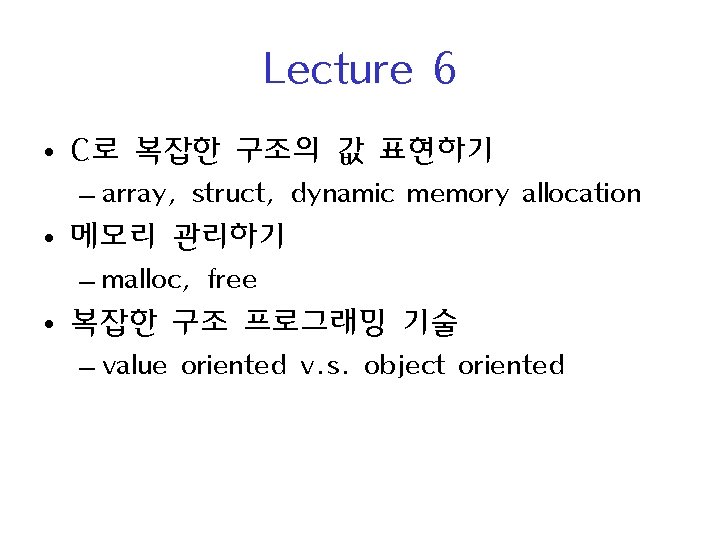 Lecture 6

• C로 복잡한 구조의 값 표현하기
– array, struct, dynamic memory allocation

• 메모리 관리하기
– malloc, free

• 복잡한 구조 프로그래밍 기술
– value oriented v.s. object oriented